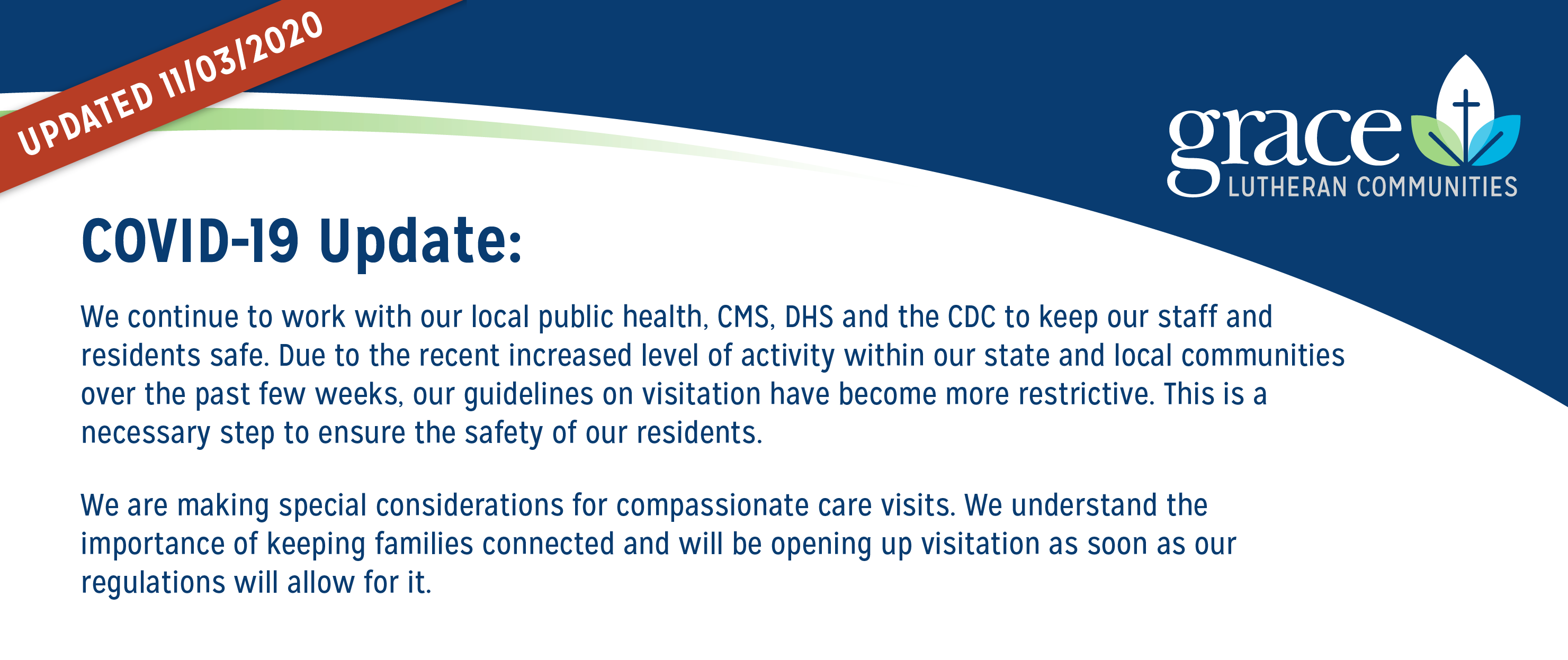 UPDATED 11/03/2020

grace
LUTHERAN COMMUNITIES

COVID-19 Update:

We continue to work with our local public health, CMS, DHS and the CDC to keep our staff and residents safe. Due to the recent increased level of activity within our state and local communities over the past few weeks, our guidelines on visitation have become more restrictive. This is a necessary step to ensure the safety of our residents.

We are making special considerations for compassionate care visits. We understand the importance of keeping families connected and will be opening up visitation as soon as our regulations will allow for it.